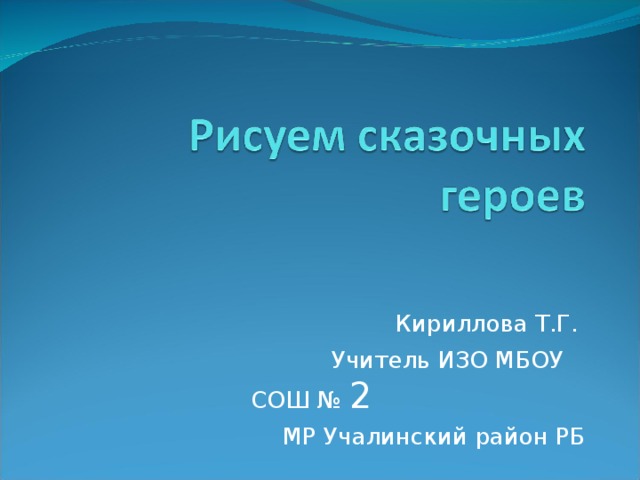 Рисуем сказочных героев

Кириллова Т.Г.
Учитель ИЗО МБОУ
СОШ № 2
МР Учалинский район РБ